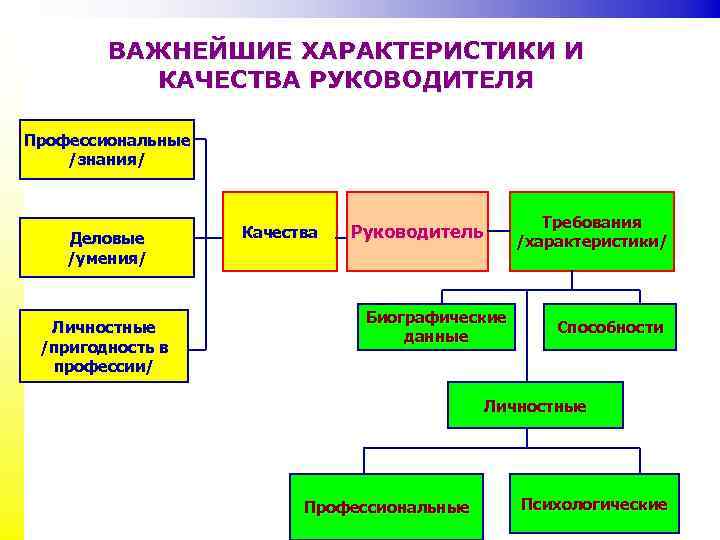 ВАЖНЕЙШИЕ ХАРАКТЕРИСТИКИ И КАЧЕСТВА РУКОВОДИТЕЛЯ

Профессиональные /знания/

Деловые /умения/

Личностные /пригодность в профессии/

Качества

Руководитель

Требования /характеристики/

Биографические данные

Способности

Личностные

Профессиональные

Психологические